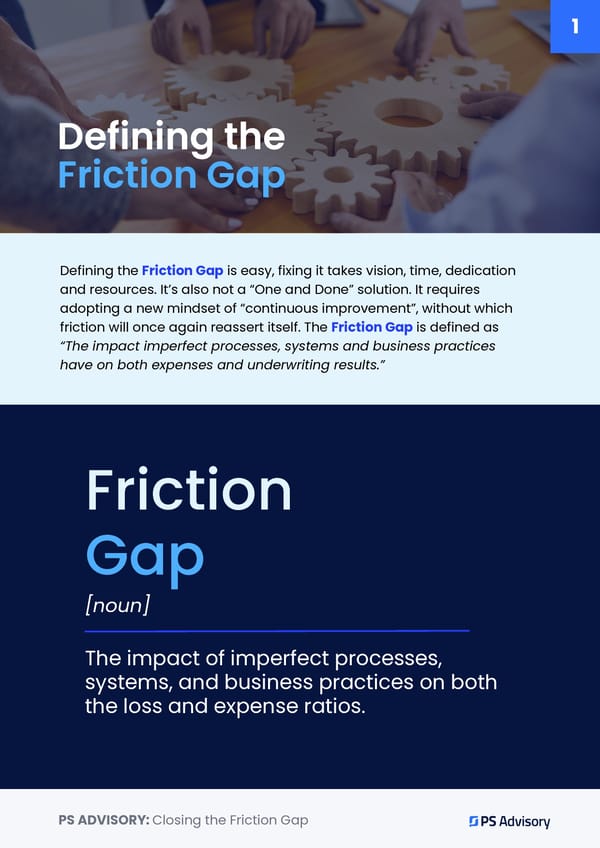 1

Defining the Friction Gap

Defining the Friction Gap is easy, fixing it takes vision, time, dedication and resources. It's also not a "One and Done" solution. It requires adopting a new mindset of "continuous improvement", without which friction will once again reassert itself. The Friction Gap is defined as "The impact imperfect processes, systems and business practices have on both expenses and underwriting results."

Friction Gap

[noun]

The impact of imperfect processes, systems, and business practices on both the loss and expense ratios.

PS ADVISORY: Closing the Friction Gap

PS Advisory